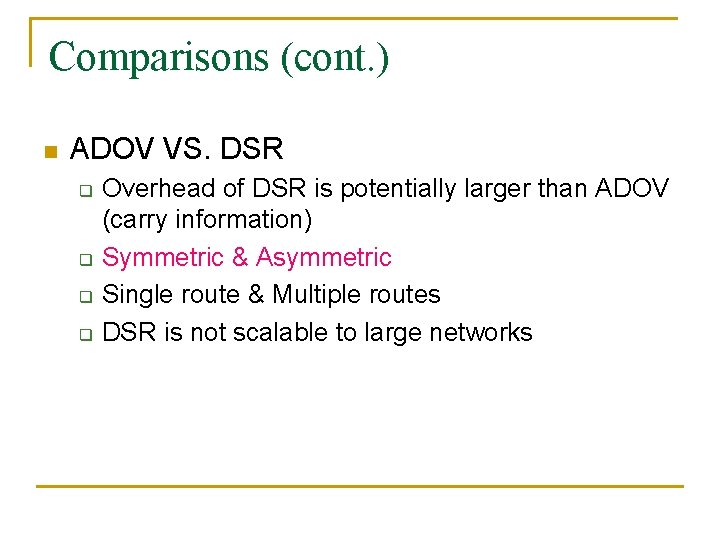 Comparisons (cont.)

ADOV VS. DSR

Overhead of DSR is potentially larger than ADOV (carry information)

Symmetric & Asymmetric

Single route & Multiple routes

DSR is not scalable to large networks